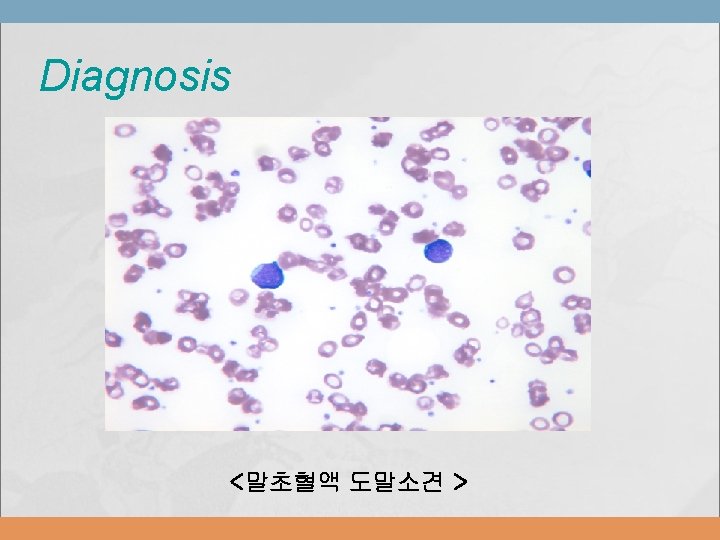 Diagnosis

<말초혈액 도말소견 >